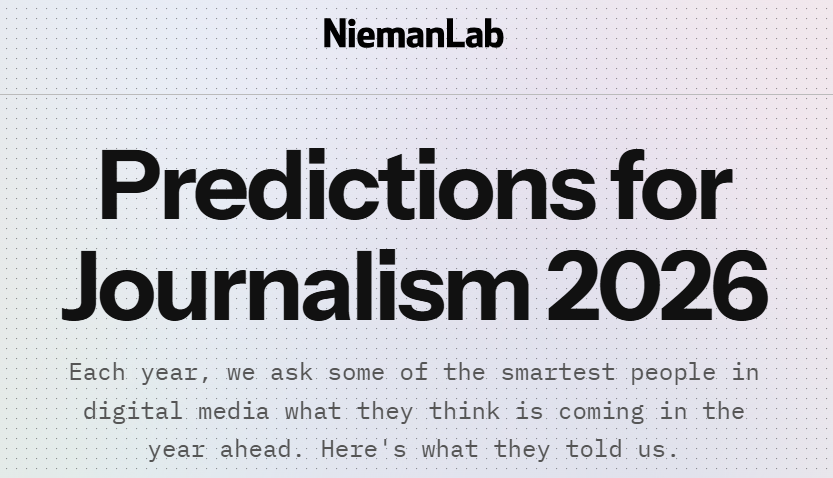 NiemanLab

Predictions for Journalism 2026

Each year, we ask some of the smartest people in digital media what they think is coming in the year ahead. Here's what they told us.